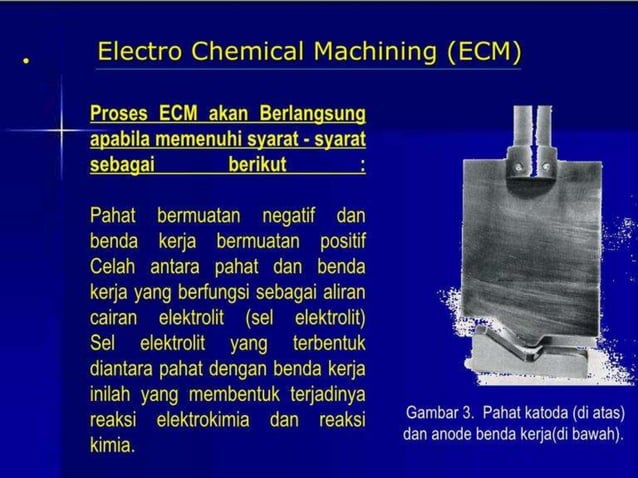 Electro Chemical Machining (ECM)

Proses ECM akan Berlangsung apabila memenuhi syarat - syarat sebagai berikut :

Pahat bermuatan negatif dan benda kerja bermuatan positif Celah antara pahat dan benda kerja yang berfungsi sebagai aliran cairan elektrolit (sel elektrolit) Sel elektrolit yang terbentuk diantara pahat dengan benda kerja inilah yang membentuk terjadinya reaksi elektrokimia dan reaksi kimia.

Gambar 3. Pahat katoda (di atas) dan anode benda kerja(di bawah).